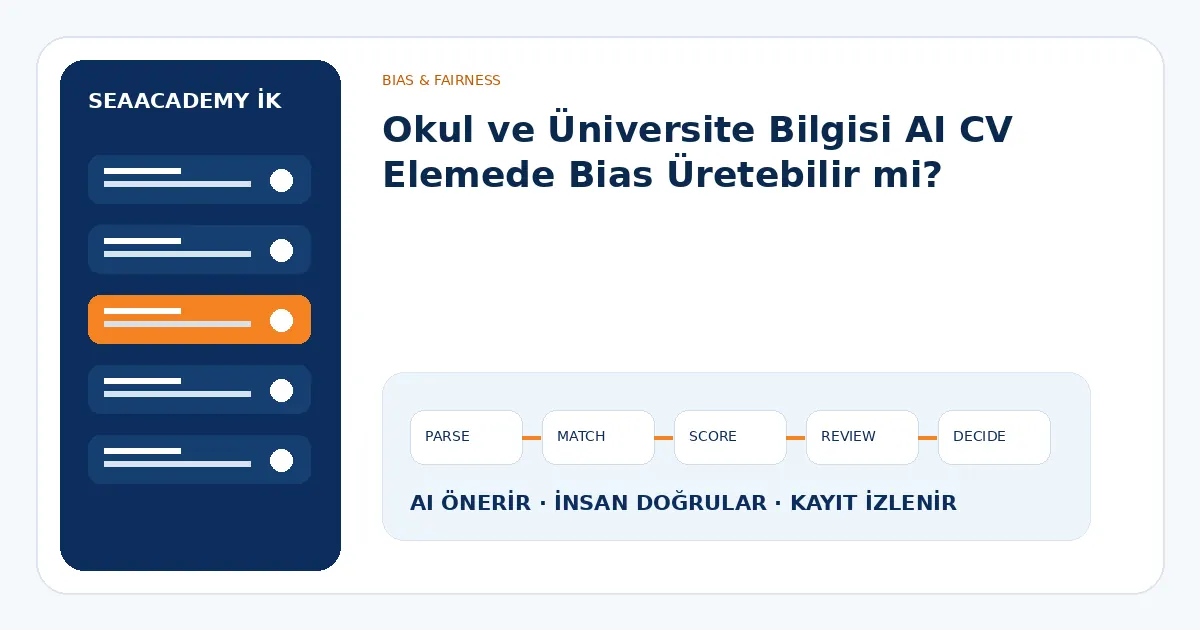 SEAACADEMY İK

BIAS & FAIRNESS

Okul ve Üniversite Bilgisi AI CV Elemede Bias Üretebilir mi?

PARSE
MATCH
SCORE
REVIEW
DECIDE

AI ÖNERİR · İNSAN DOĞRULAR · KAYIT İZLENİR